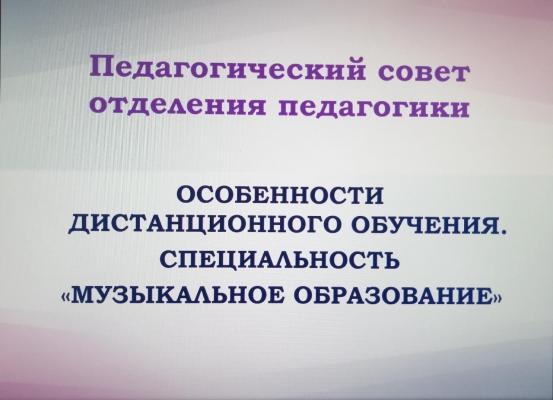 Педагогический совет отделения педагогики

ОСОБЕННОСТИ ДИСТАНЦИОННОГО ОБУЧЕНИЯ. СПЕЦИАЛЬНОСТЬ «МУЗЫКАЛЬНОЕ ОБРАЗОВАНИЕ»